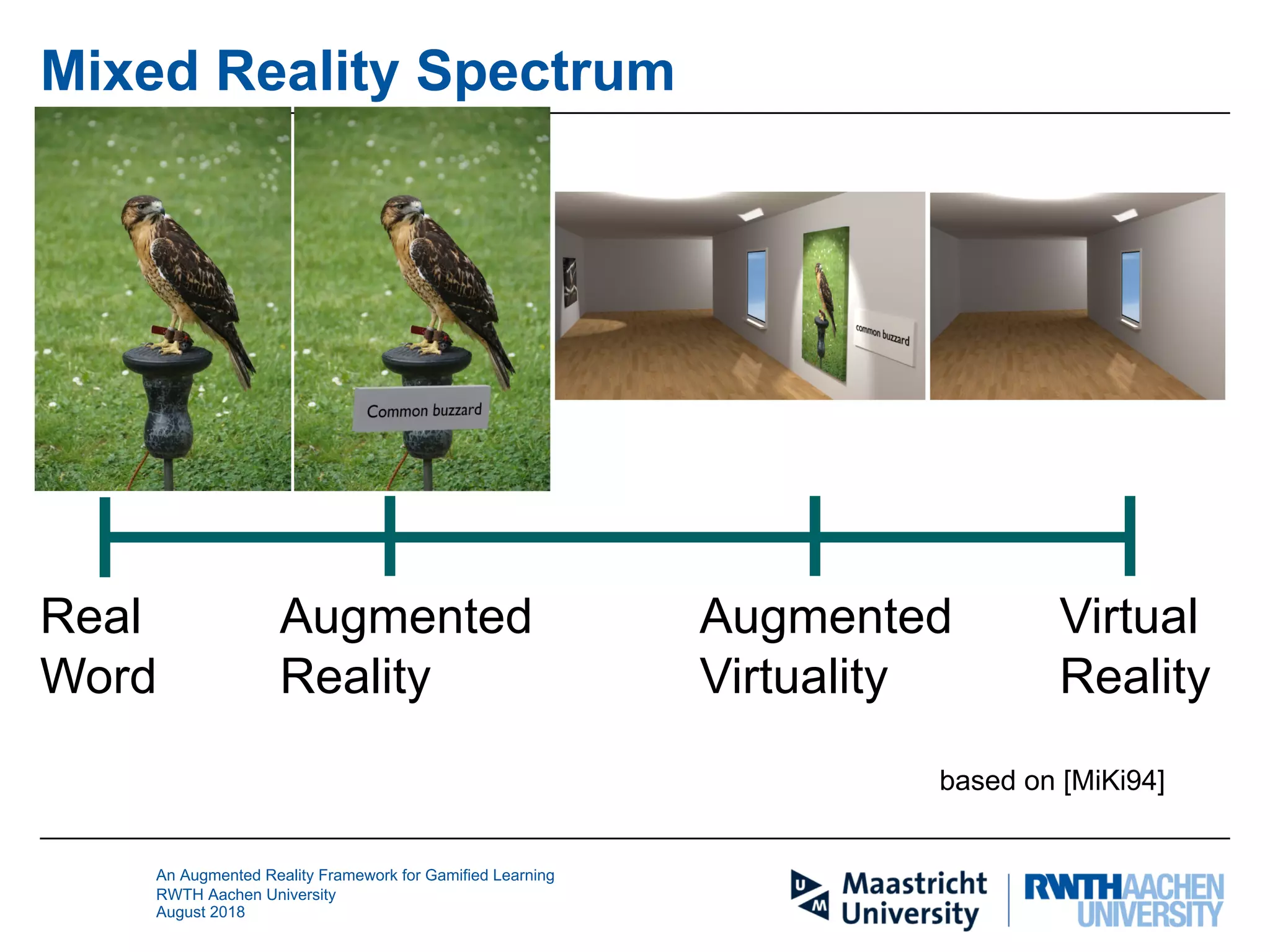 Mixed Reality Spectrum

Common buzzard

common buzzard

Real Word

Augmented Reality

Augmented Virtuality

Virtual Reality

based on [MiKi94]

An Augmented Reality Framework for Gamified Learning
RWTH Aachen University
August 2018

UM Maastricht University

RWTHAACHEN UNIVERSITY